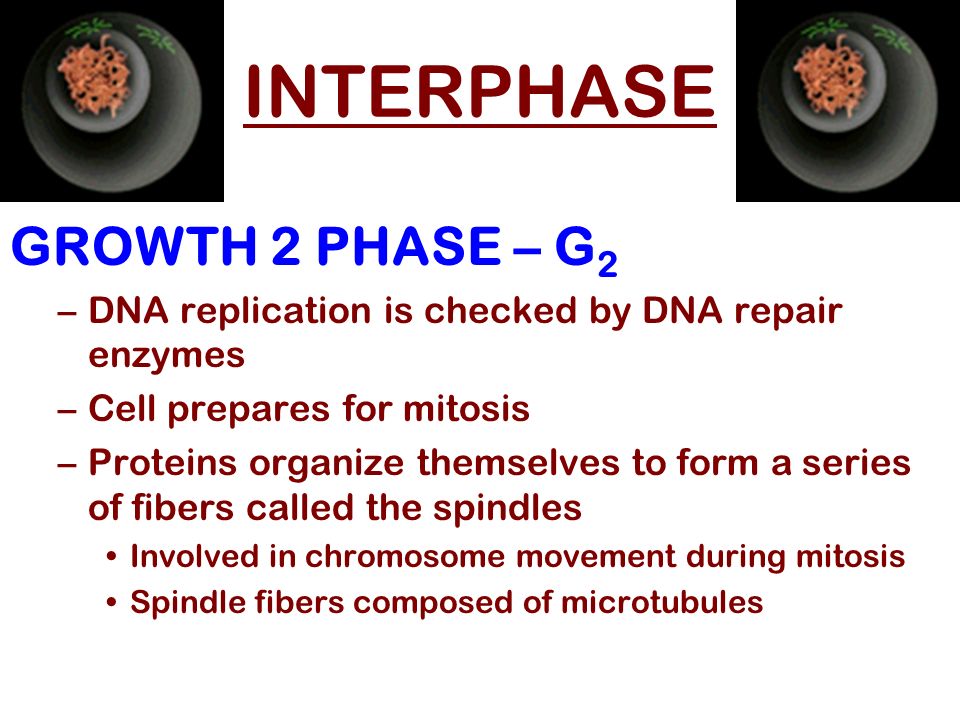 INTERPHASE

GROWTH 2 PHASE – $G_2$

– DNA replication is checked by DNA repair enzymes

– Cell prepares for mitosis

– Proteins organize themselves to form a series of fibers called the spindles

• Involved in chromosome movement during mitosis

• Spindle fibers composed of microtubules